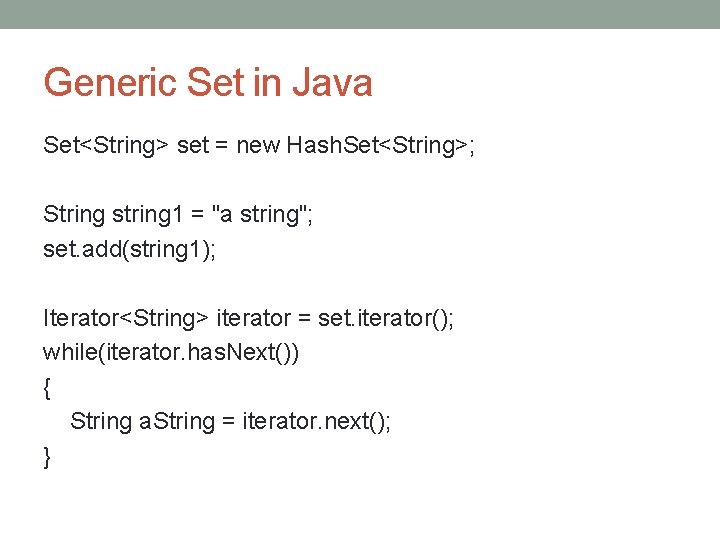 Generic Set in Java

Set<String> set = new HashSet<String>;

String string1 = "a string";
set.add(string1);

Iterator<String> iterator = set.iterator();
while(iterator.hasNext())
{
String aString = iterator.next();
}